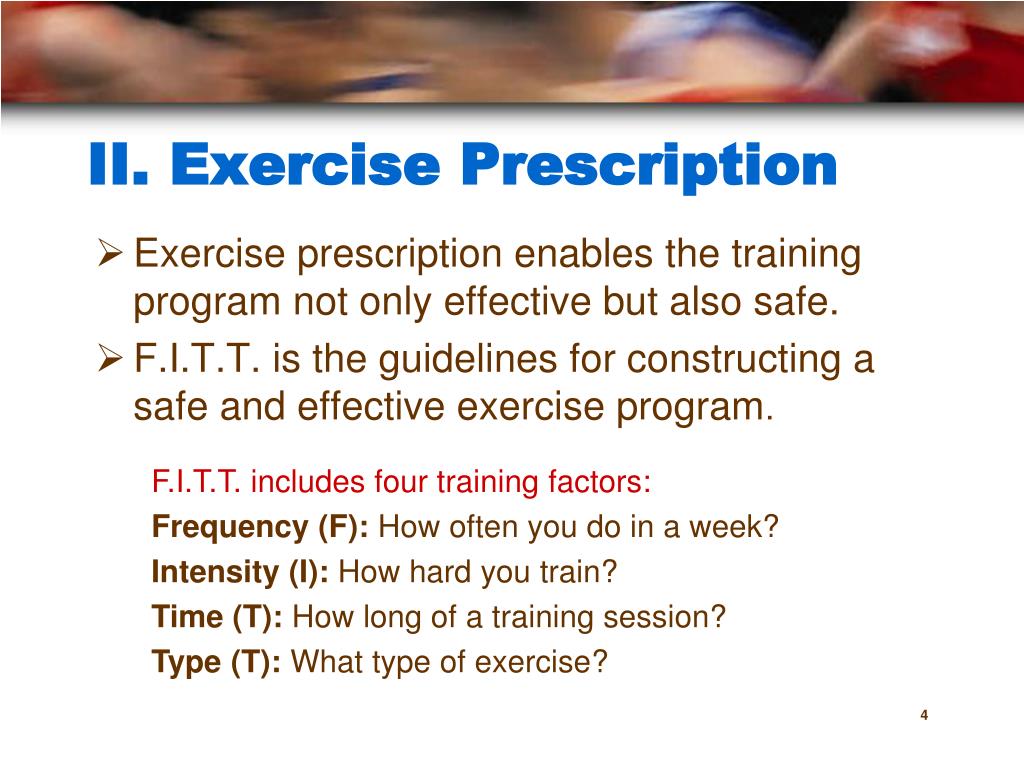 II. Exercise Prescription

➢ Exercise prescription enables the training program not only effective but also safe.

➢ F.I.T.T. is the guidelines for constructing a safe and effective exercise program.

F.I.T.T. includes four training factors:

Frequency (F): How often you do in a week?

Intensity (I): How hard you train?

Time (T): How long of a training session?

Type (T): What type of exercise?

4